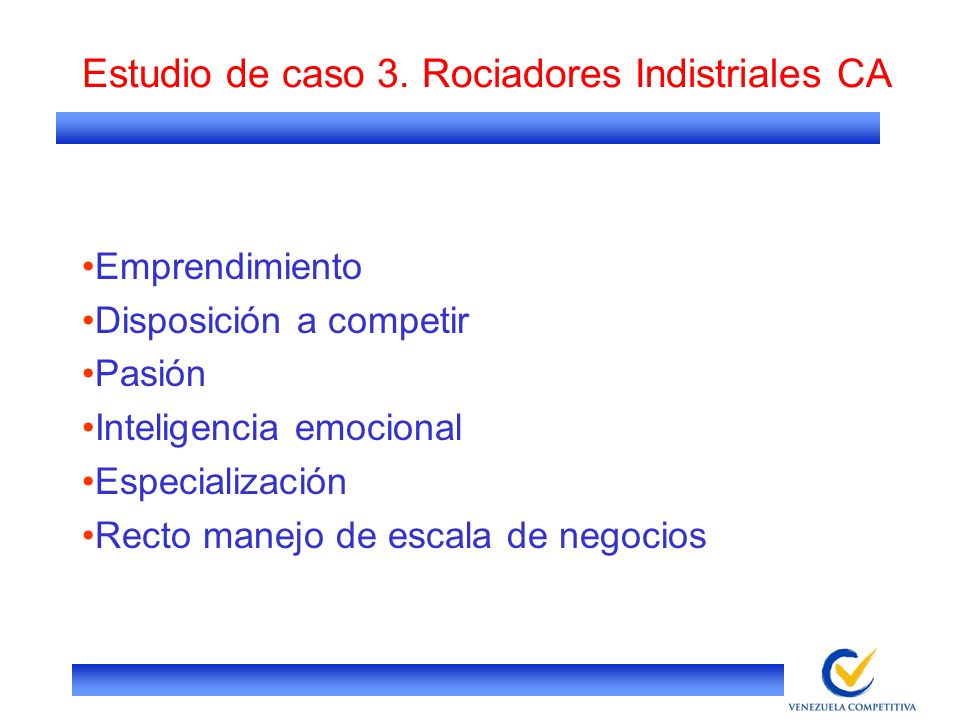 Estudio de caso 3. Rociadores Indistriales CA

•Emprendimiento
•Disposición a competir
•Pasión
•Inteligencia emocional
•Especialización
•Recto manejo de escala de negocios

VENEZUELA COMPETITIVA